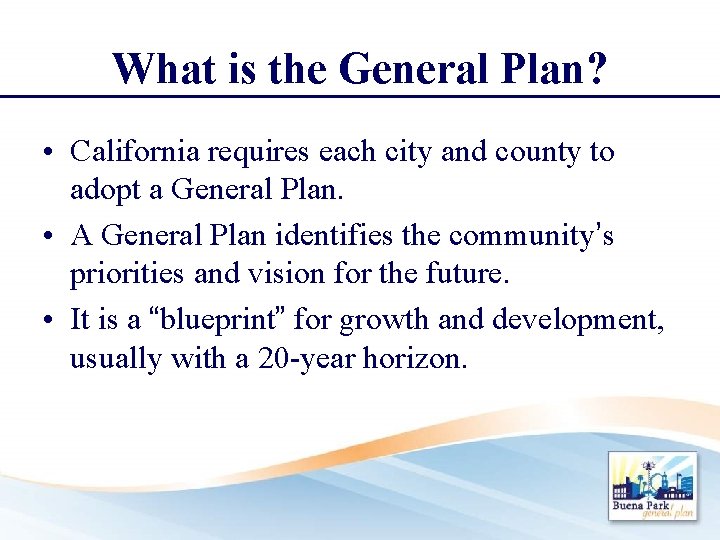 What is the General Plan?

• California requires each city and county to adopt a General Plan.

• A General Plan identifies the community's priorities and vision for the future.

• It is a "blueprint" for growth and development, usually with a 20-year horizon.

Buena Park general plan